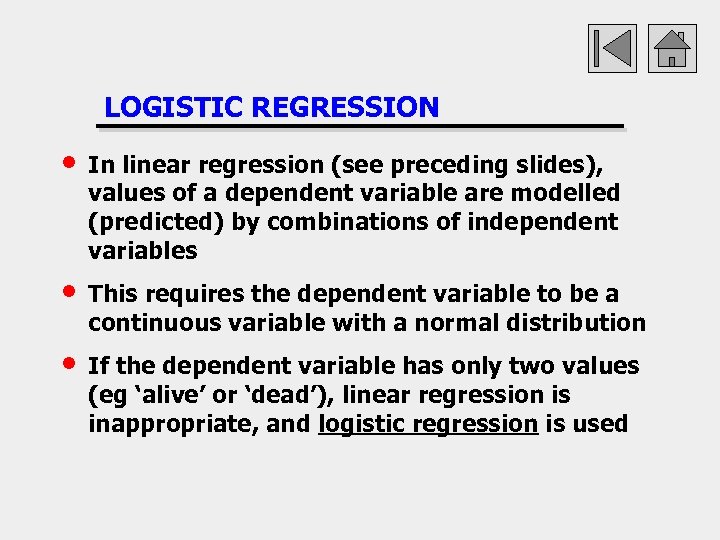 LOGISTIC REGRESSION

• In linear regression (see preceding slides), values of a dependent variable are modelled (predicted) by combinations of independent variables

• This requires the dependent variable to be a continuous variable with a normal distribution

• If the dependent variable has only two values (eg ‘alive’ or ‘dead’), linear regression is inappropriate, and logistic regression is used